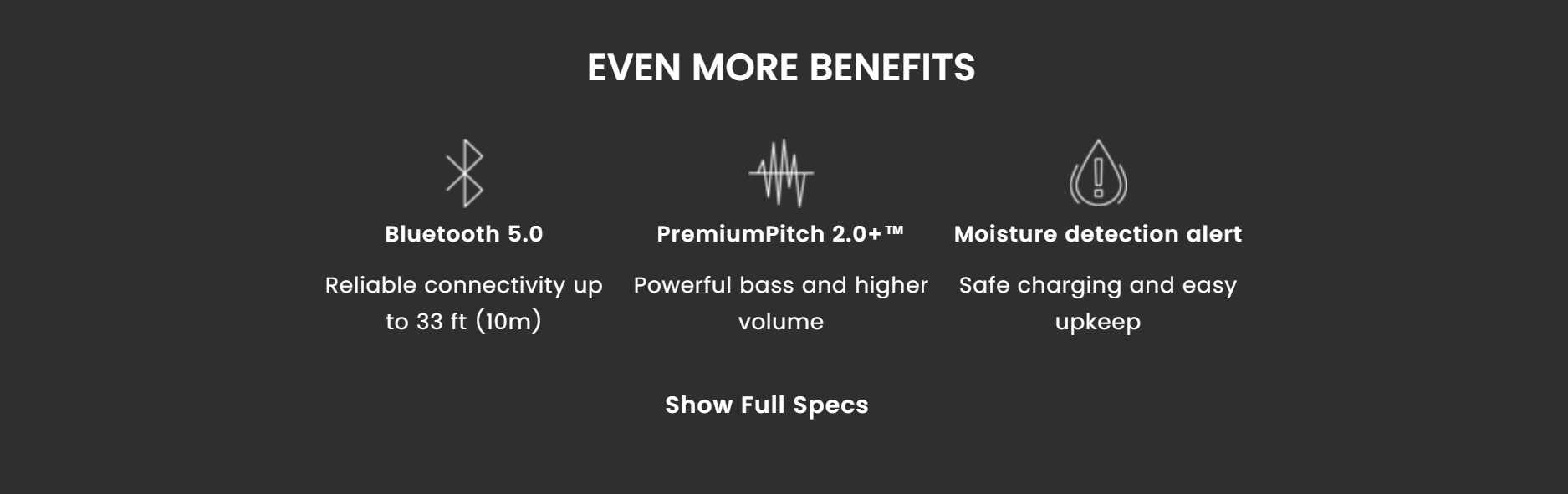 EVEN MORE BENEFITS

Bluetooth 5.0

Reliable connectivity up to 33 ft (10m)

PremiumPitch 2.0+™

Powerful bass and higher volume

Moisture detection alert

Safe charging and easy upkeep

Show Full Specs